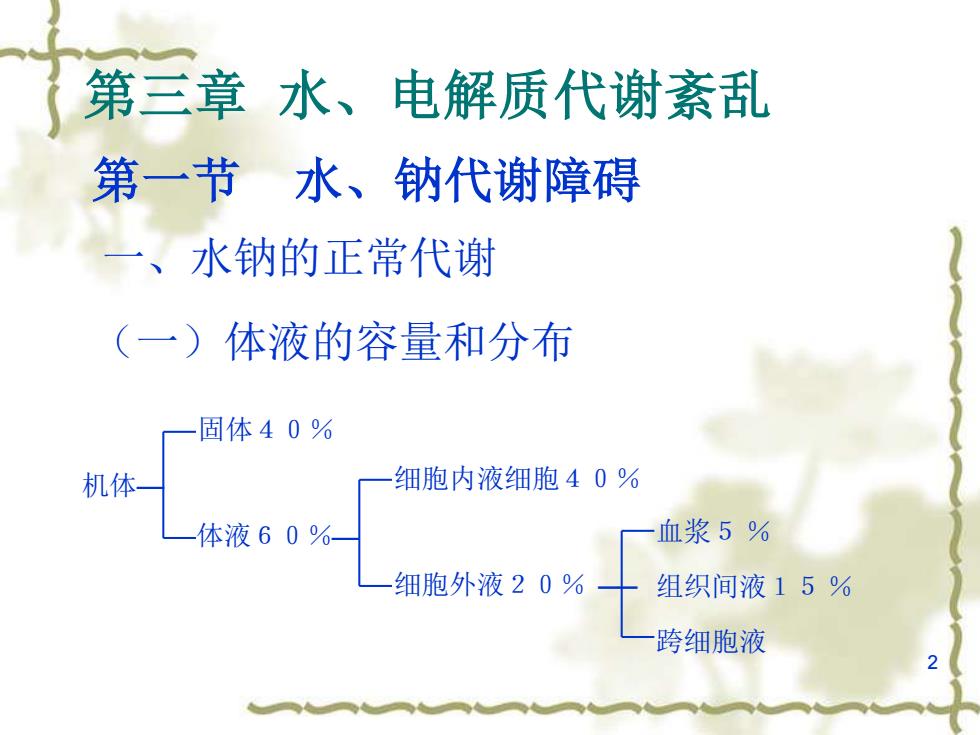 第三章 水、电解质代谢紊乱

第一节 水、钠代谢障碍

一、水钠的正常代谢

（一）体液的容量和分布

机体

固体４０％

体液６０％

细胞内液细胞４０％

细胞外液２０％

血浆５％

组织间液１５％

跨细胞液

2